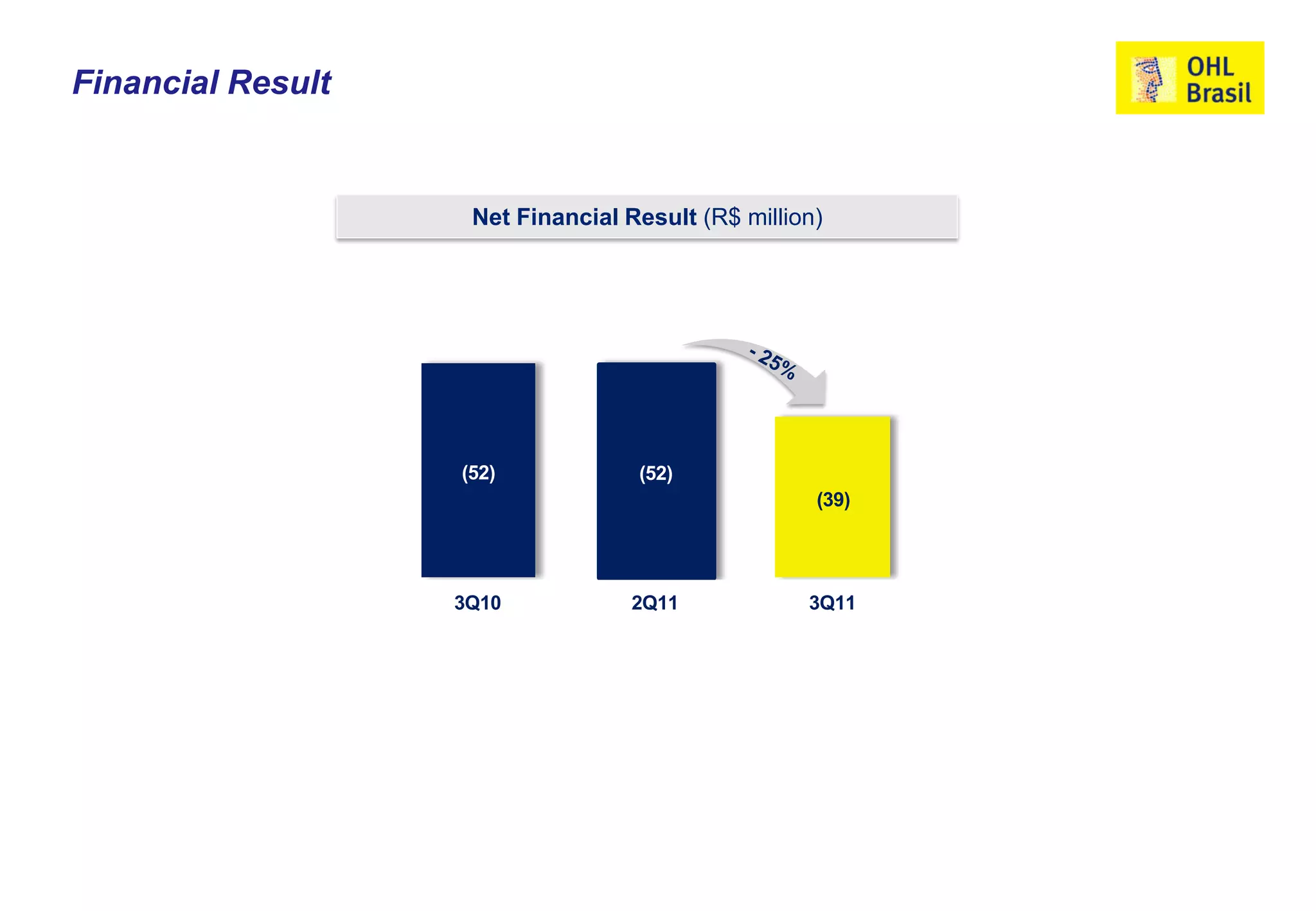 Financial Result

OHL Brasil

Net Financial Result (R$ million)

- 25%

(52)

(52)

(39)

3Q10

2Q11

3Q11